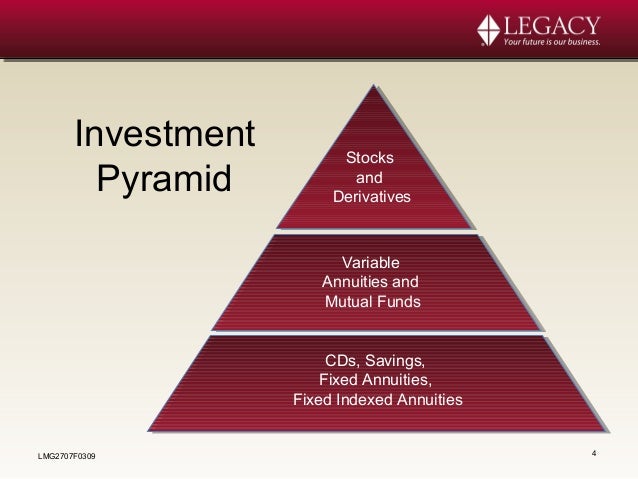 LEGACY
Your future is our business.

Investment Pyramid

Stocks and Derivatives

Variable Annuities and Mutual Funds

CDs, Savings, Fixed Annuities, Fixed Indexed Annuities

LMG2707F0309

4